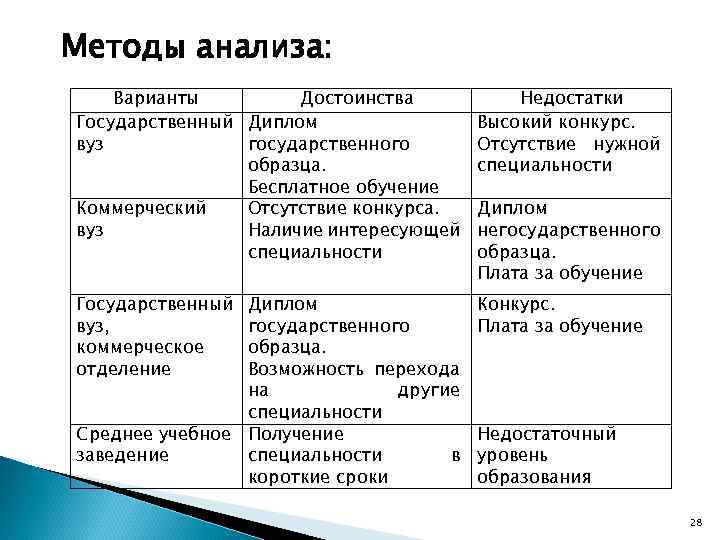 Методы анализа:

| Варианты | Достоинства | Недостатки |
|---|---|---|
| Государственный вуз | Диплом государственного образца. Бесплатное обучение | Высокий конкурс. Отсутствие нужной специальности |
| Коммерческий вуз | Отсутствие конкурса. Наличие интересующей специальности | Диплом негосударственного образца. Плата за обучение |
| Государственный вуз, коммерческое отделение | Диплом государственного образца. Возможность перехода на другие специальности | Конкурс. Плата за обучение |
| Среднее учебное заведение | Получение специальности в короткие сроки | Недостаточный уровень образования |

28